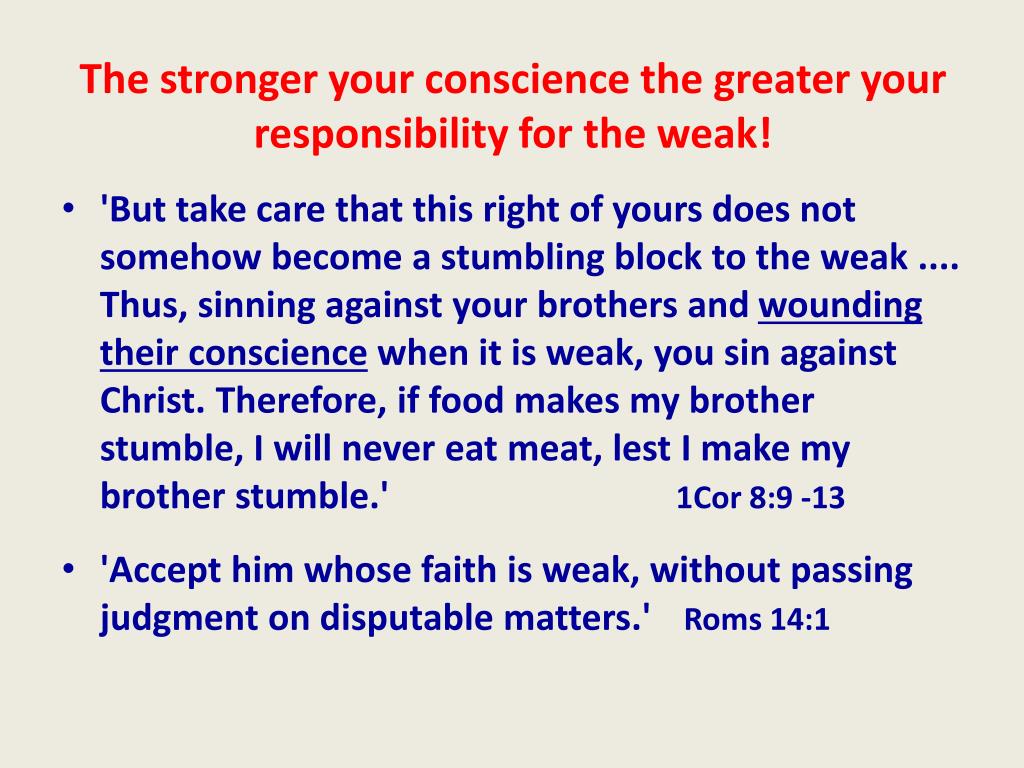 The stronger your conscience the greater your responsibility for the weak!

• 'But take care that this right of yours does not somehow become a stumbling block to the weak .... Thus, sinning against your brothers and wounding their conscience when it is weak, you sin against Christ. Therefore, if food makes my brother stumble, I will never eat meat, lest I make my brother stumble.' 1Cor 8:9 -13

• 'Accept him whose faith is weak, without passing judgment on disputable matters.' Roms 14:1